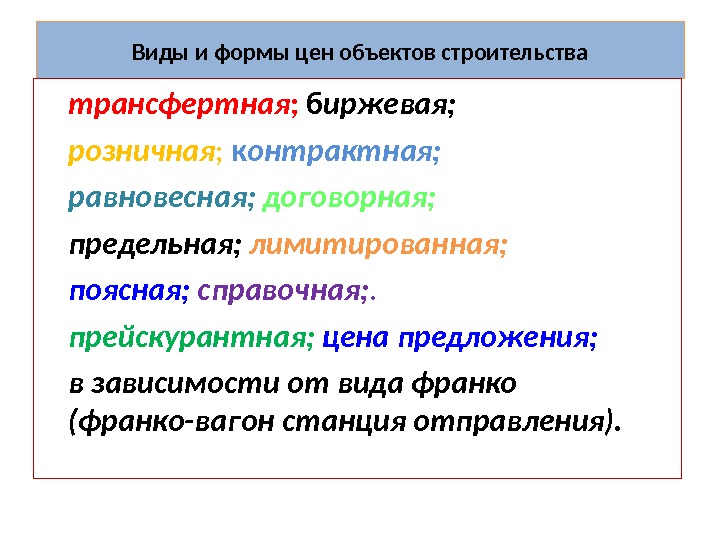 Виды и формы цен объектов строительства

трансфертная; биржевая;

розничная; контрактная;

равновесная; договорная;

предельная; лимитированная;

поясная; справочная;.

прейскурантная; цена предложения;

в зависимости от вида франко (франко-вагон станция отправления).